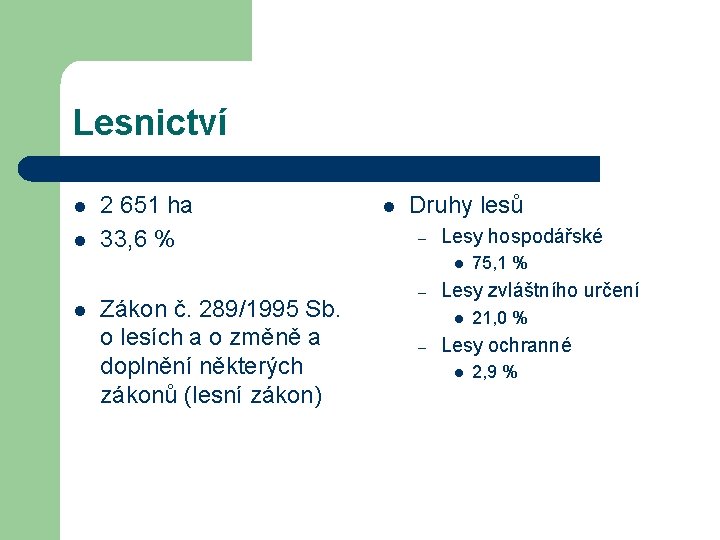 Lesnictví

- 2 651 ha
- 33,6 %

- Zákon č. 289/1995 Sb. o lesích a o změně a doplnění některých zákonů (lesní zákon)

- Druhy lesů
  – Lesy hospodářské
    - 75,1 %
  – Lesy zvláštního určení
    - 21,0 %
  – Lesy ochranné
    - 2,9 %